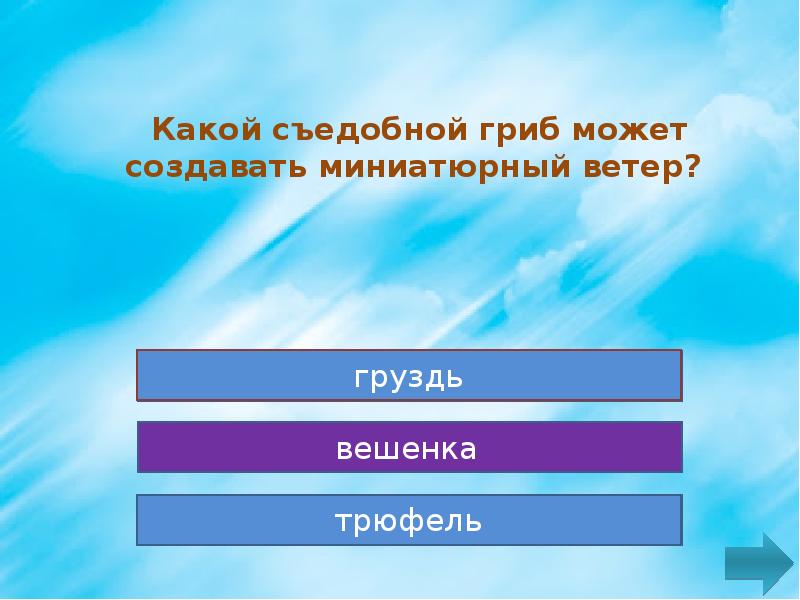 Какой съедобной гриб может создавать миниатюрный ветер?

груздь

вешенка

трюфель